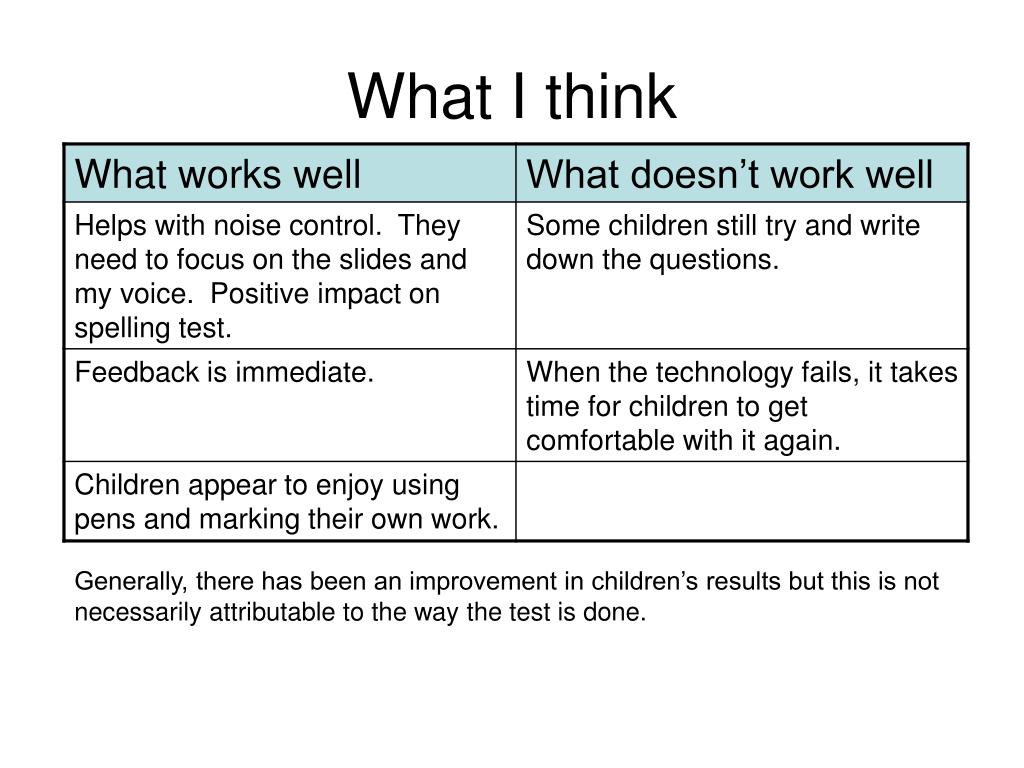 What I think

| What works well | What doesn’t work well |
|---|---|
| Helps with noise control. They need to focus on the slides and my voice. Positive impact on spelling test. | Some children still try and write down the questions. |
| Feedback is immediate. | When the technology fails, it takes time for children to get comfortable with it again. |
| Children appear to enjoy using pens and marking their own work. | |

Generally, there has been an improvement in children’s results but this is not necessarily attributable to the way the test is done.